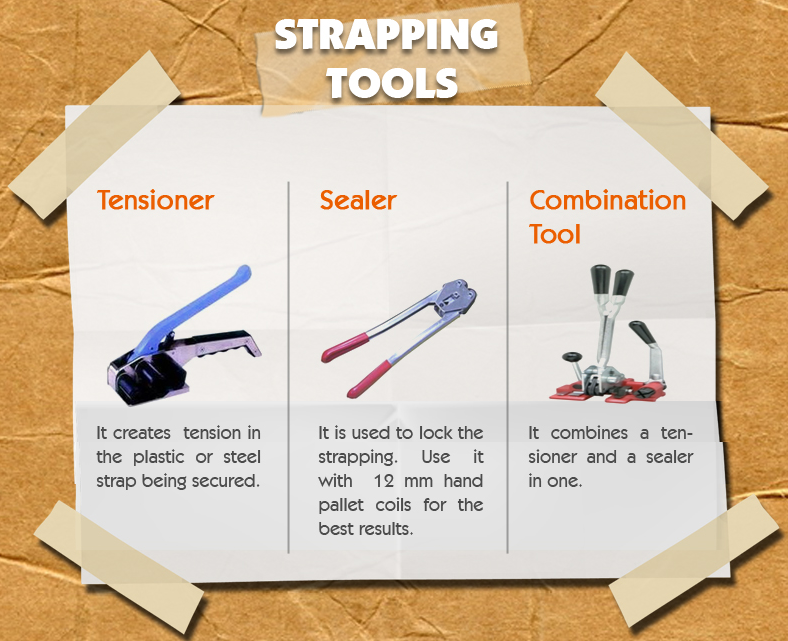 STRAPPING TOOLS

Tensioner

It creates tension in the plastic or steel strap being secured.

Sealer

It is used to lock the strapping. Use it with 12 mm hand pallet coils for the best results.

Combination Tool

It combines a tensioner and a sealer in one.